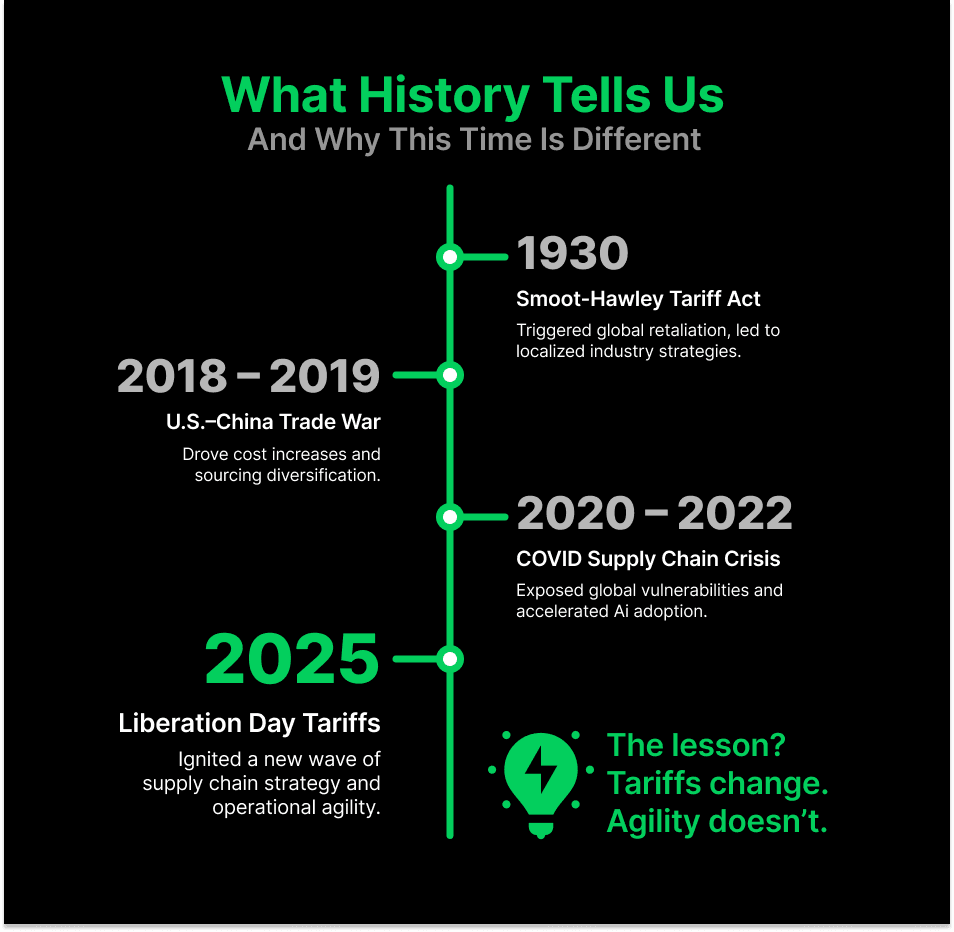 What History Tells Us
And Why This Time Is Different

1930
Smoot-Hawley Tariff Act
Triggered global retaliation, led to localized industry strategies.

2018 – 2019
U.S.–China Trade War
Drove cost increases and sourcing diversification.

2020 – 2022
COVID Supply Chain Crisis
Exposed global vulnerabilities and accelerated Ai adoption.

2025
Liberation Day Tariffs
Ignited a new wave of supply chain strategy and operational agility.

The lesson?
Tariffs change.
Agility doesn't.